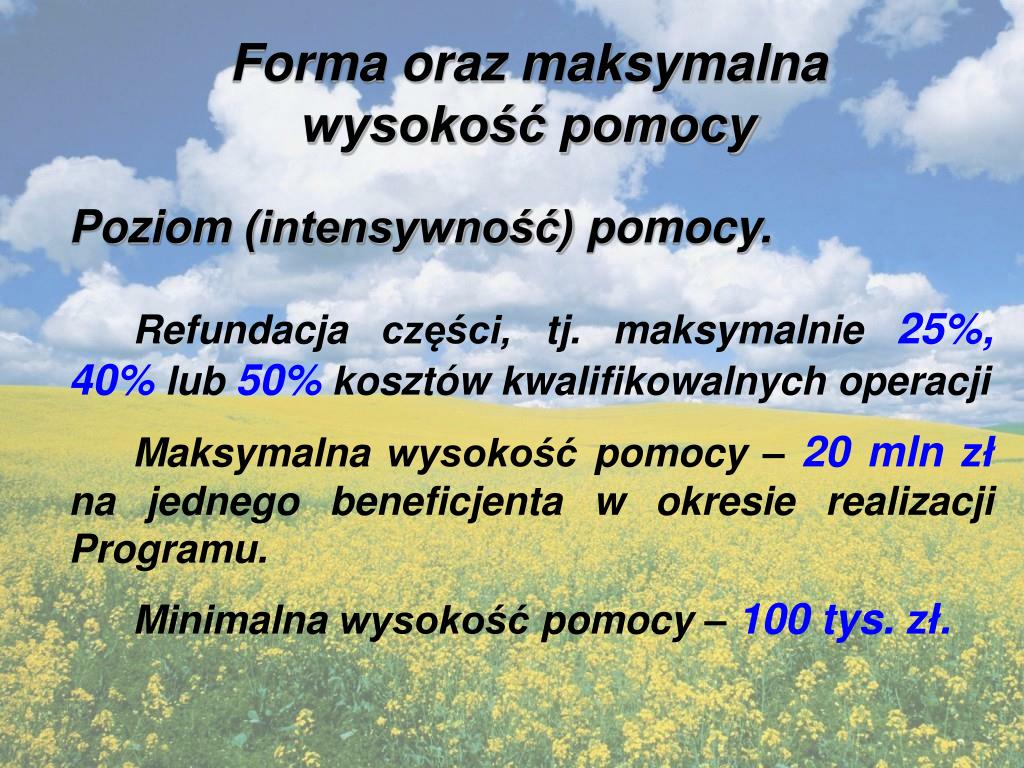 Forma oraz maksymalna wysokość pomocy

Poziom (intensywność) pomocy.

Refundacja części, tj. maksymalnie 25%, 40% lub 50% kosztów kwalifikowalnych operacji

Maksymalna wysokość pomocy – 20 mln zł na jednego beneficjenta w okresie realizacji Programu.

Minimalna wysokość pomocy – 100 tys. zł.